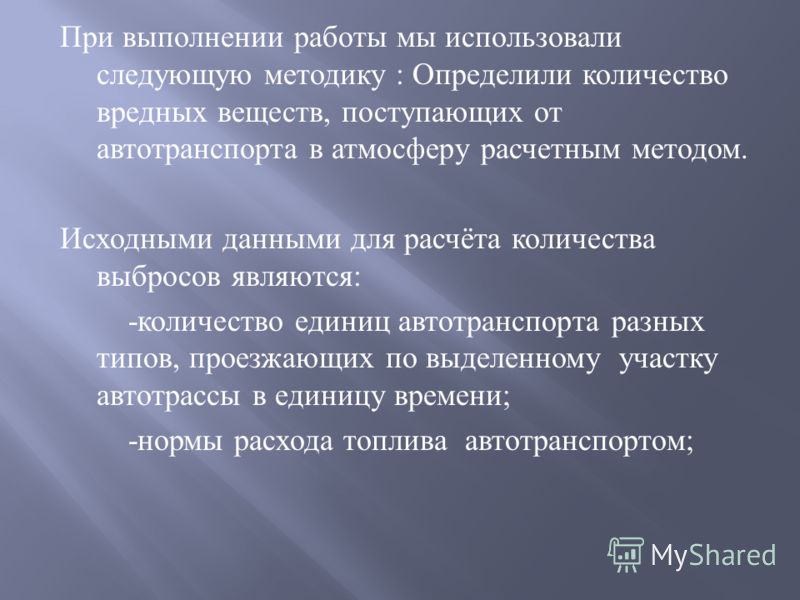 При выполнении работы мы использовали следующую методику : Определили количество вредных веществ, поступающих от автотранспорта в атмосферу расчетным методом.

Исходными данными для расчёта количества выбросов являются:

-количество единиц автотранспорта разных типов, проезжающих по выделенному участку автотрассы в единицу времени;

-нормы расхода топлива автотранспортом;

MyShared